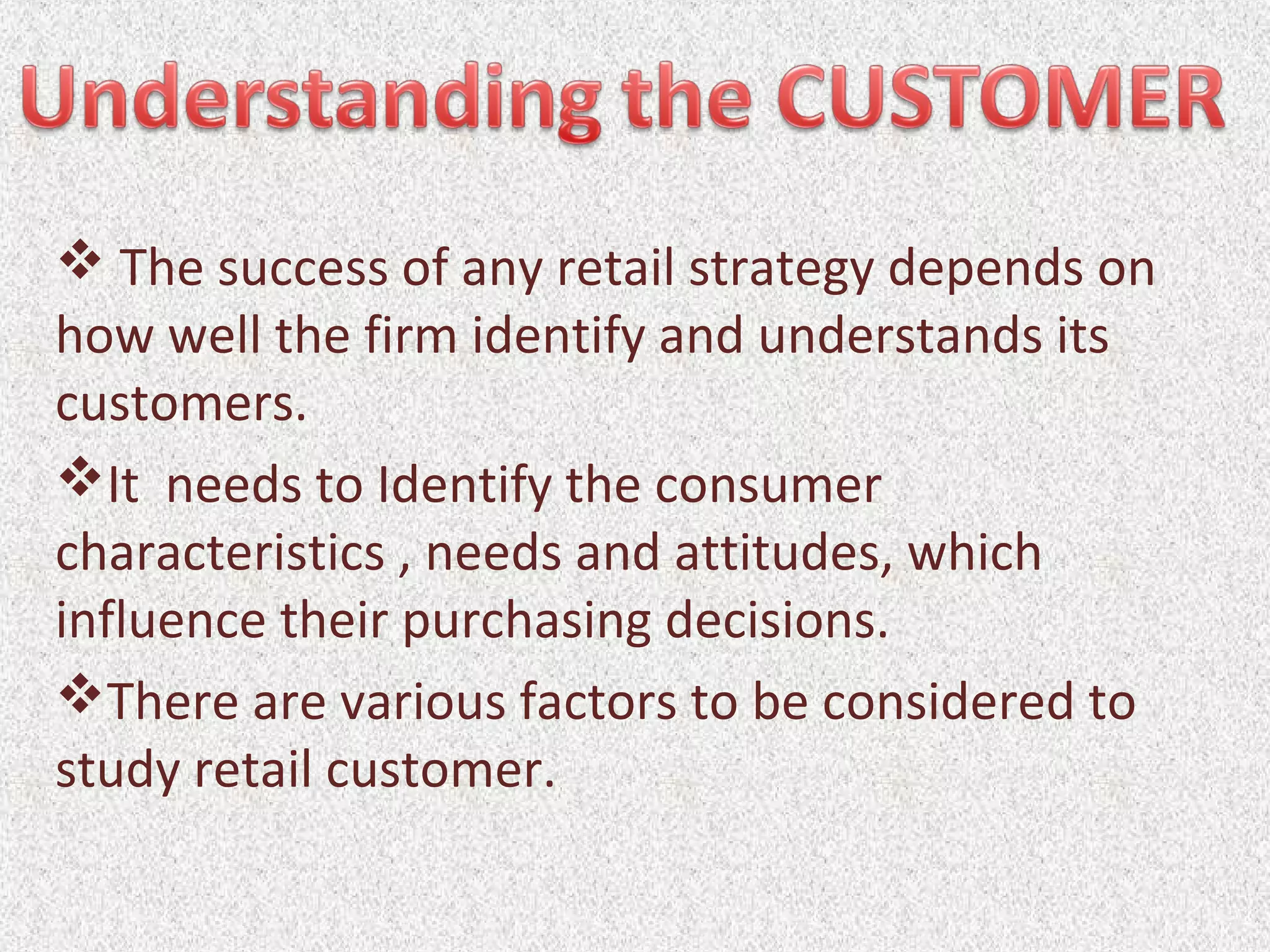 Understanding the CUSTOMER

❖ The success of any retail strategy depends on how well the firm identify and understands its customers.

❖It needs to Identify the consumer characteristics , needs and attitudes, which influence their purchasing decisions.

❖There are various factors to be considered to study retail customer.